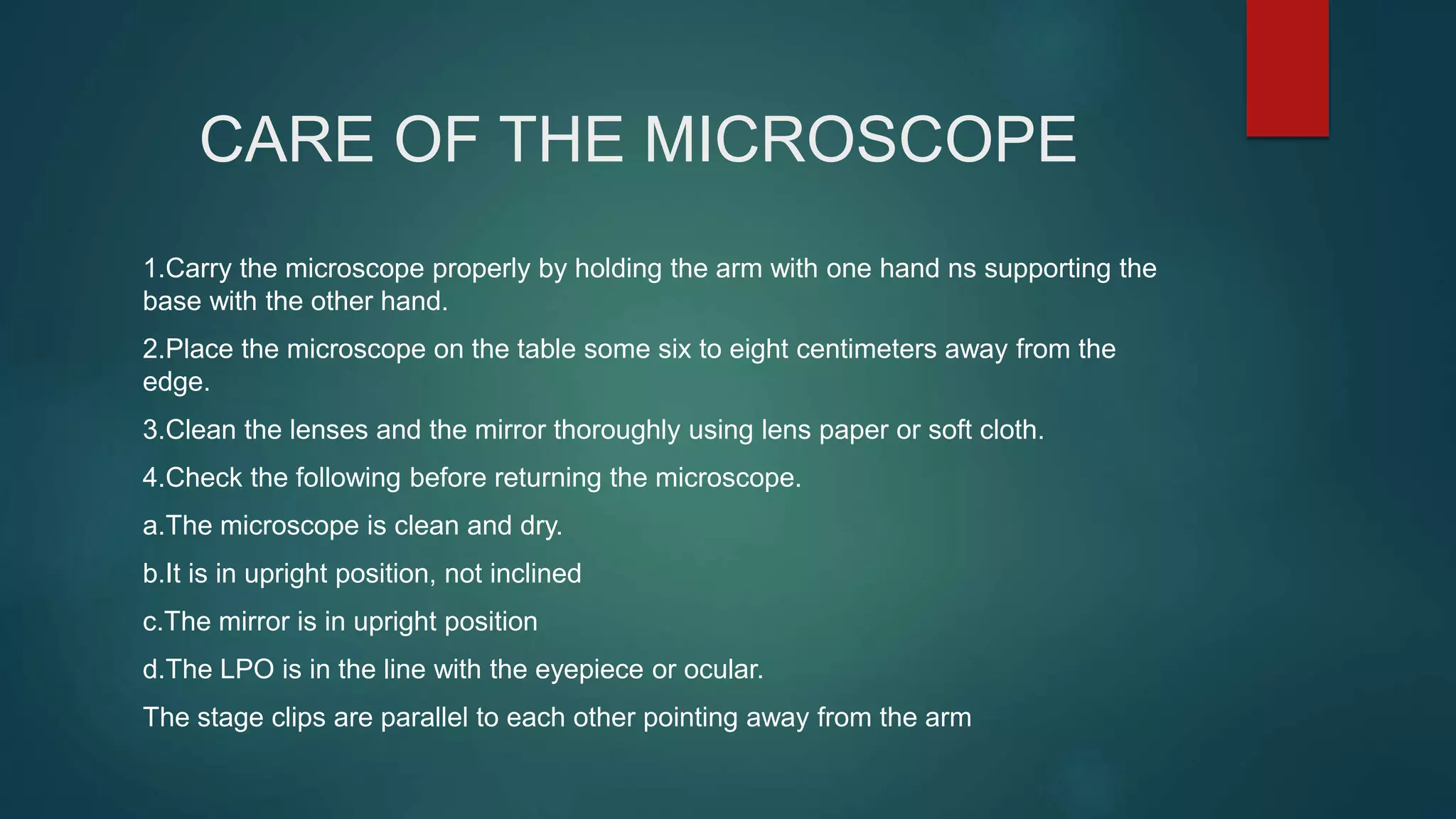 CARE OF THE MICROSCOPE

1.Carry the microscope properly by holding the arm with one hand ns supporting the base with the other hand.

2.Place the microscope on the table some six to eight centimeters away from the edge.

3.Clean the lenses and the mirror thoroughly using lens paper or soft cloth.

4.Check the following before returning the microscope.

a.The microscope is clean and dry.

b.It is in upright position, not inclined

c.The mirror is in upright position

d.The LPO is in the line with the eyepiece or ocular.

The stage clips are parallel to each other pointing away from the arm